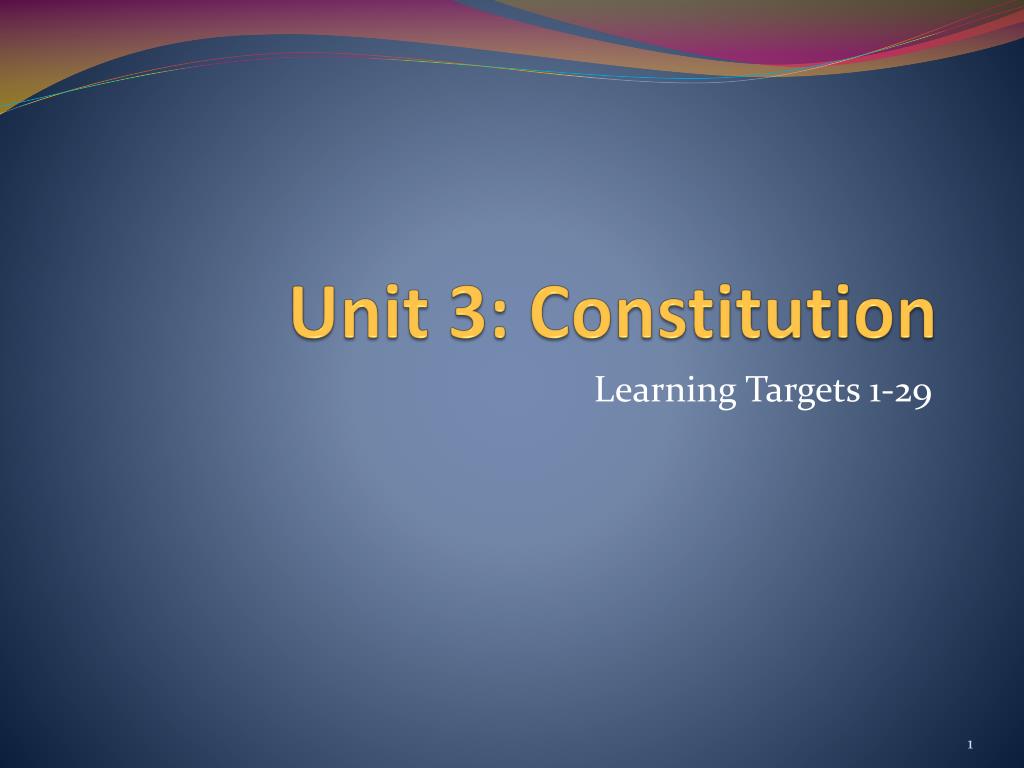 Unit 3: Constitution

Learning Targets 1-29

1